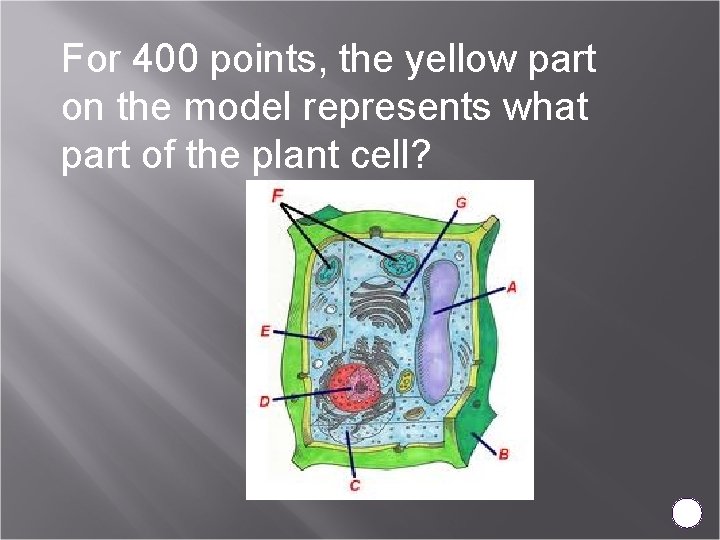 For 400 points, the yellow part on the model represents what part of the plant cell?

F
G
A
E
D
B
C